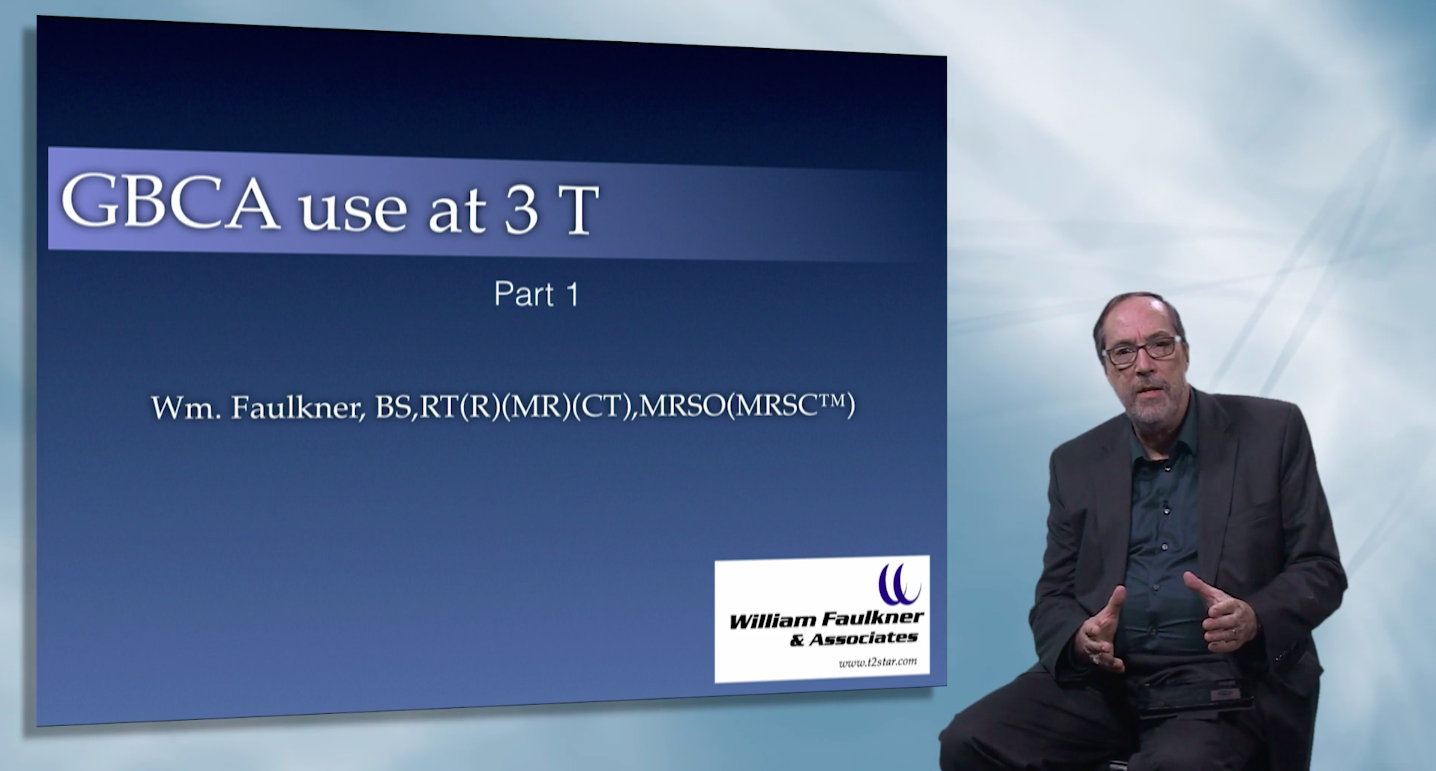 GBCA use at 3 T

Part 1

Wm. Faulkner, BS,RT(R)(MR)(CT),MRSO(MRSC™)

William Faulkner
& Associates
www.t2star.com